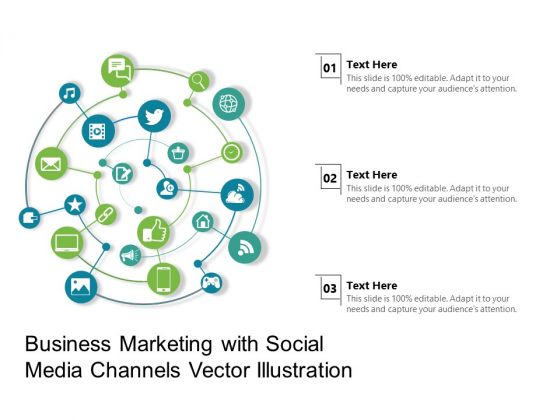 01
Text Here
This slide is 100% editable. Adapt it to your needs and capture your audience's attention.

02
Text Here
This slide is 100% editable. Adapt it to your needs and capture your audience's attention.

03
Text Here
This slide is 100% editable. Adapt it to your needs and capture your audience's attention.

Business Marketing with Social Media Channels Vector Illustration